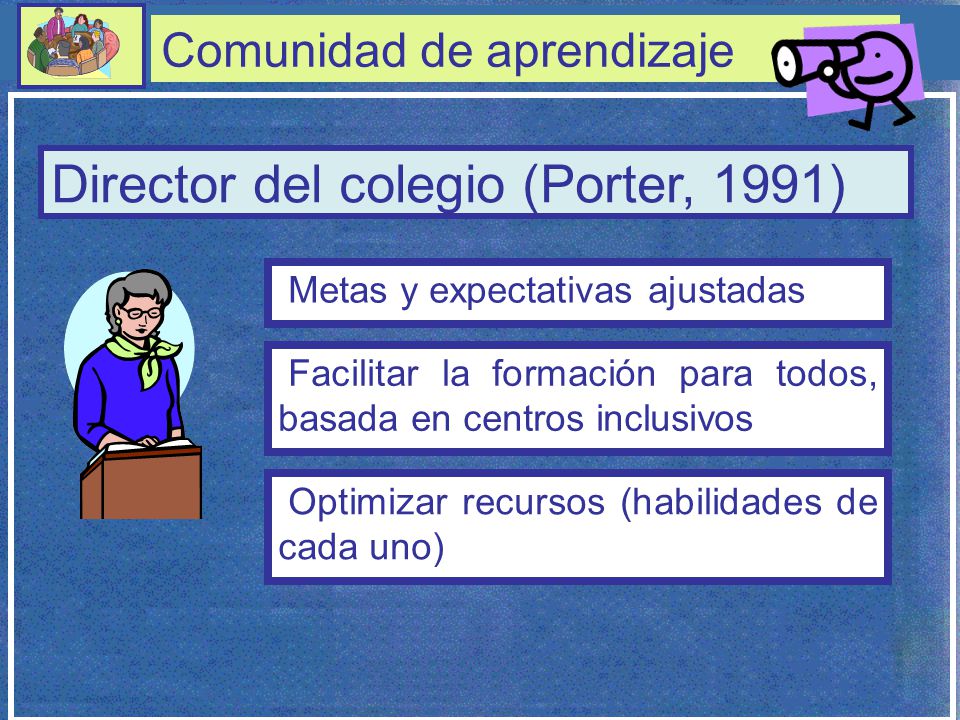 Comunidad de aprendizaje

Director del colegio (Porter, 1991)

Metas y expectativas ajustadas

Facilitar la formación para todos, basada en centros inclusivos

Optimizar recursos (habilidades de cada uno)